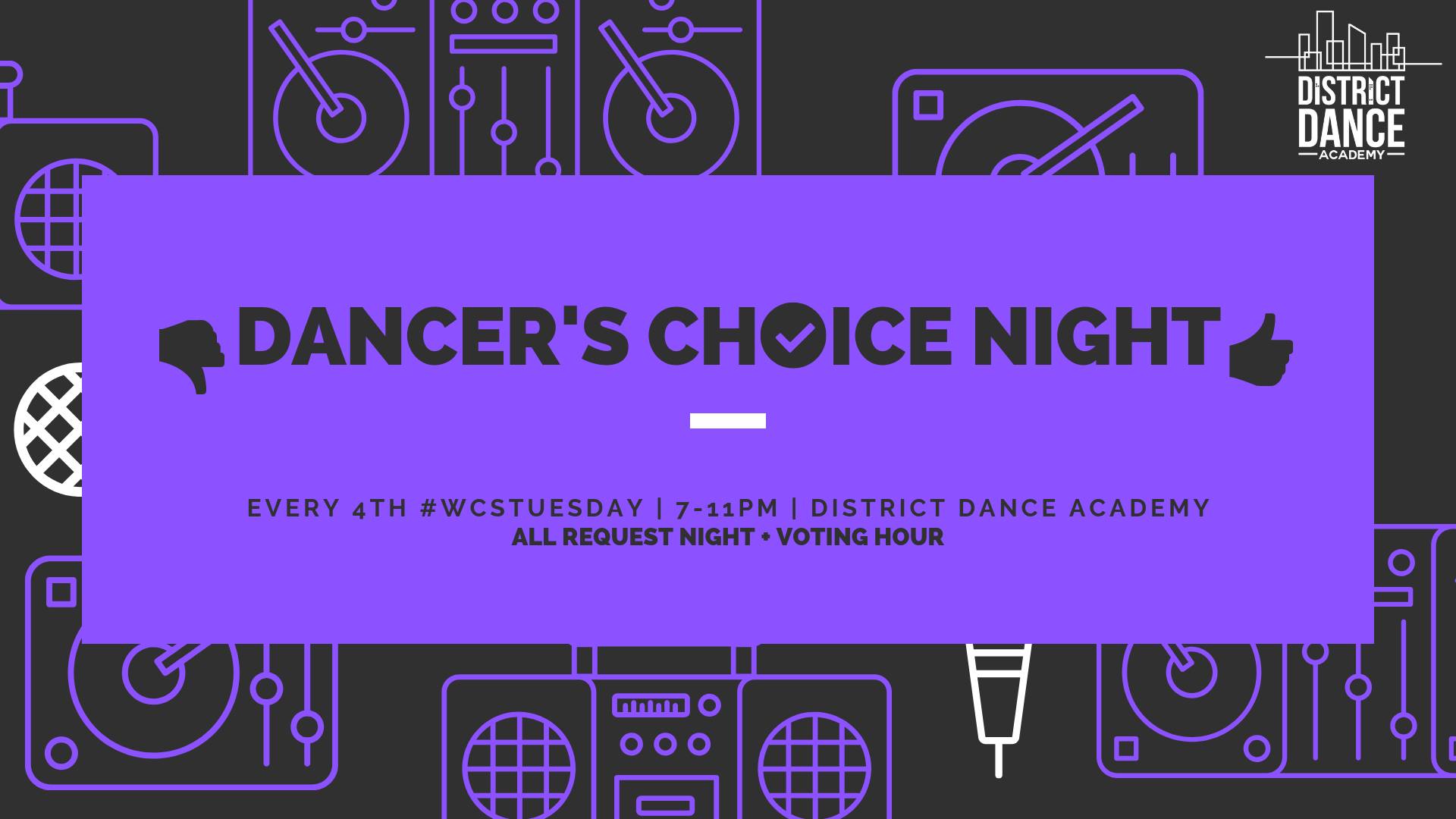 DISTRICT DANCE ACADEMY

DANCER'S CHOICE NIGHT

EVERY 4TH #WCSTUESDAY | 7-11PM | DISTRICT DANCE ACADEMY
ALL REQUEST NIGHT + VOTING HOUR